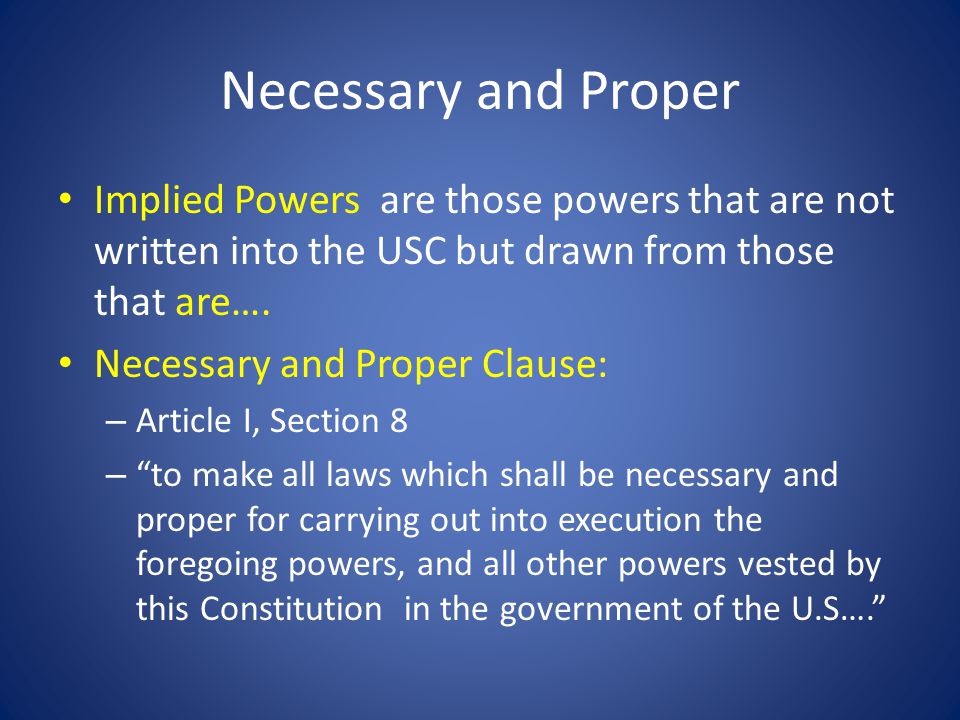 Necessary and Proper

• Implied Powers are those powers that are not written into the USC but drawn from those that are….

• Necessary and Proper Clause:

– Article I, Section 8

– “to make all laws which shall be necessary and proper for carrying out into execution the foregoing powers, and all other powers vested by this Constitution in the government of the U.S….”